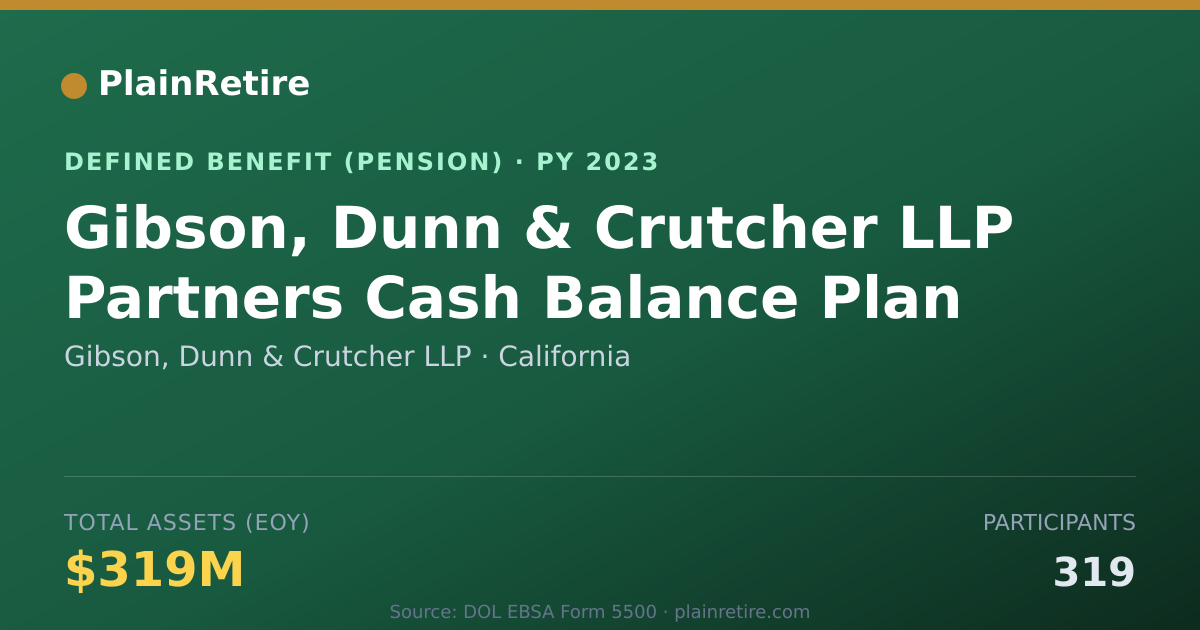 PlainRetire

DEFINED BENEFIT (PENSION) · PY 2023

Gibson, Dunn & Crutcher LLP Partners Cash Balance Plan

Gibson, Dunn & Crutcher LLP · California

TOTAL ASSETS (EOY)

$319M

PARTICIPANTS

319

Source: DOL EBSA Form 5500 · plainretire.com